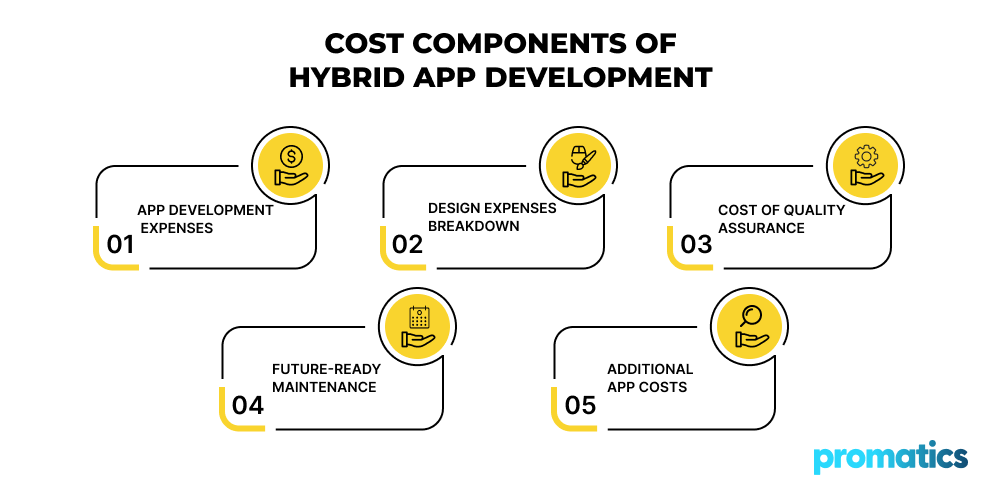 COST COMPONENTS OF HYBRID APP DEVELOPMENT

01 APP DEVELOPMENT EXPENSES

02 DESIGN EXPENSES BREAKDOWN

03 COST OF QUALITY ASSURANCE

04 FUTURE-READY MAINTENANCE

05 ADDITIONAL APP COSTS

promatics